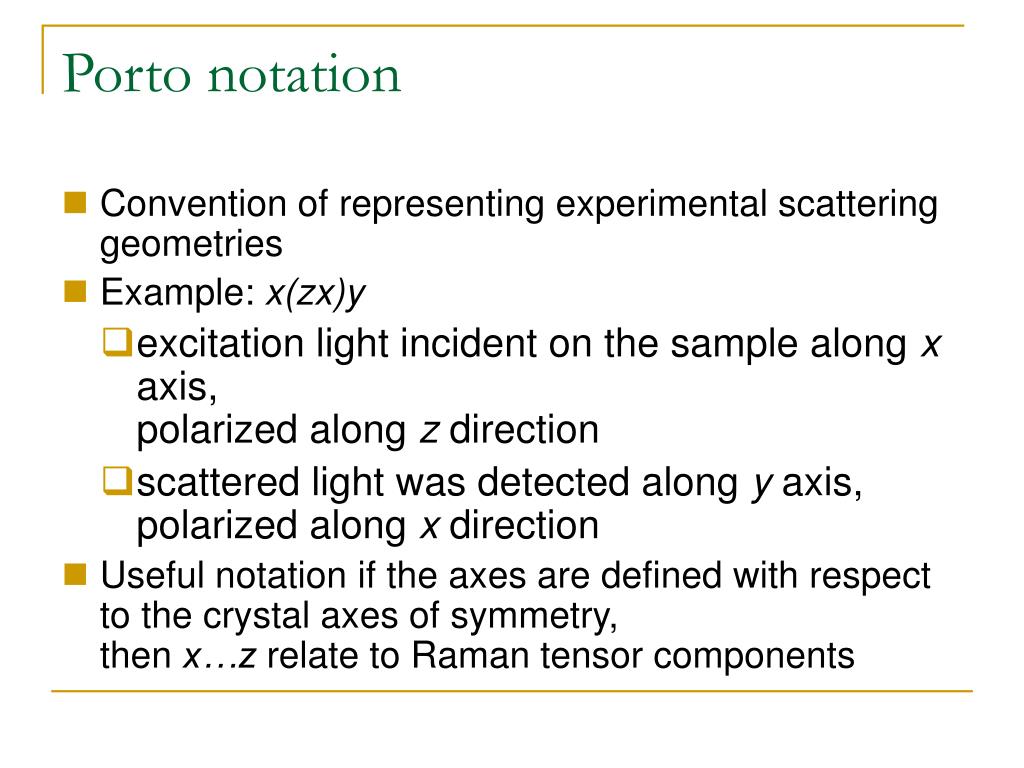 Porto notation

Convention of representing experimental scattering geometries

Example: x(zx)y

excitation light incident on the sample along x axis,
polarized along z direction

scattered light was detected along y axis,
polarized along x direction

Useful notation if the axes are defined with respect to the crystal axes of symmetry,
then x…z relate to Raman tensor components